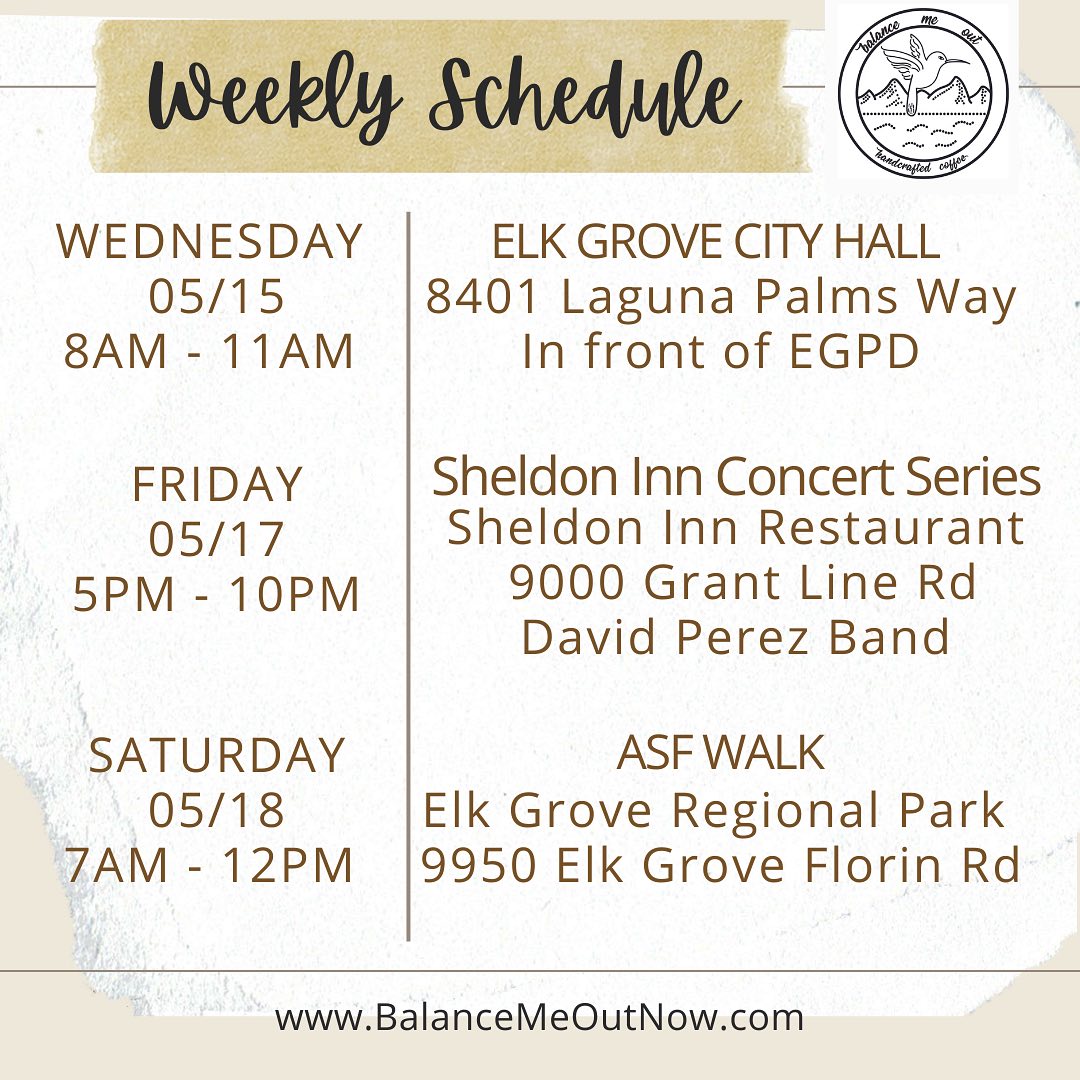 Weekly Schedule

balance me out
handcrafted coffee

WEDNESDAY
05/15
8AM - 11AM

ELK GROVE CITY HALL
8401 Laguna Palms Way
In front of EGPD

FRIDAY
05/17
5PM - 10PM

Sheldon Inn Concert Series
Sheldon Inn Restaurant
9000 Grant Line Rd
David Perez Band

SATURDAY
05/18
7AM - 12PM

ASF WALK
Elk Grove Regional Park
9950 Elk Grove Florin Rd

www.BalanceMeOutNow.com